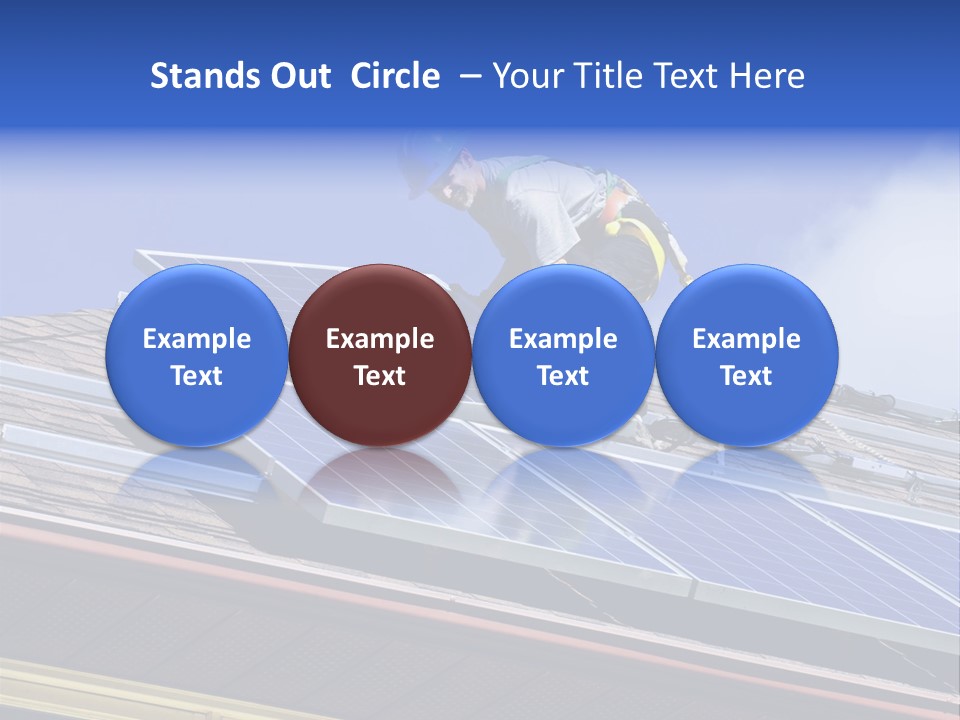 Stands Out Circle – Your Title Text Here

Example Text

Example Text

Example Text

Example Text